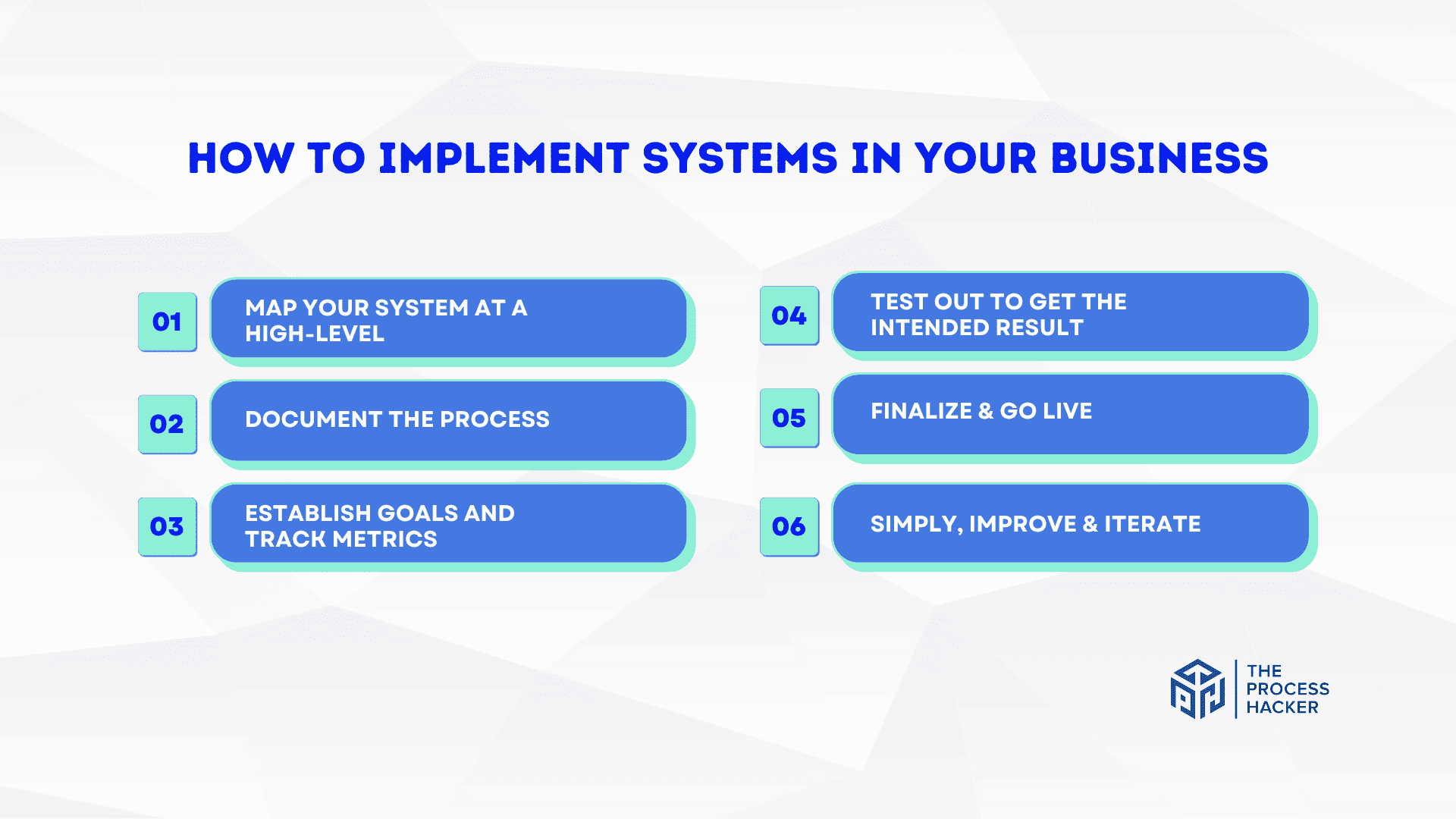 HOW TO IMPLEMENT SYSTEMS IN YOUR BUSINESS

01 MAP YOUR SYSTEM AT A HIGH-LEVEL

02 DOCUMENT THE PROCESS

03 ESTABLISH GOALS AND TRACK METRICS

04 TEST OUT TO GET THE INTENDED RESULT

05 FINALIZE & GO LIVE

06 SIMPLY, IMPROVE & ITERATE

THE PROCESS HACKER